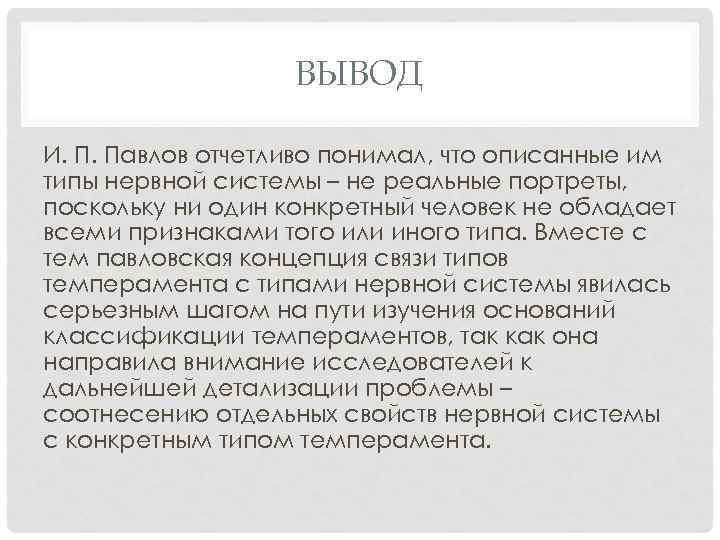 ВЫВОД

И. П. Павлов отчетливо понимал, что описанные им типы нервной системы – не реальные портреты, поскольку ни один конкретный человек не обладает всеми признаками того или иного типа. Вместе с тем павловская концепция связи типов темперамента с типами нервной системы явилась серьезным шагом на пути изучения оснований классификации темпераментов, так как она направила внимание исследователей к дальнейшей детализации проблемы – соотнесению отдельных свойств нервной системы с конкретным типом темперамента.